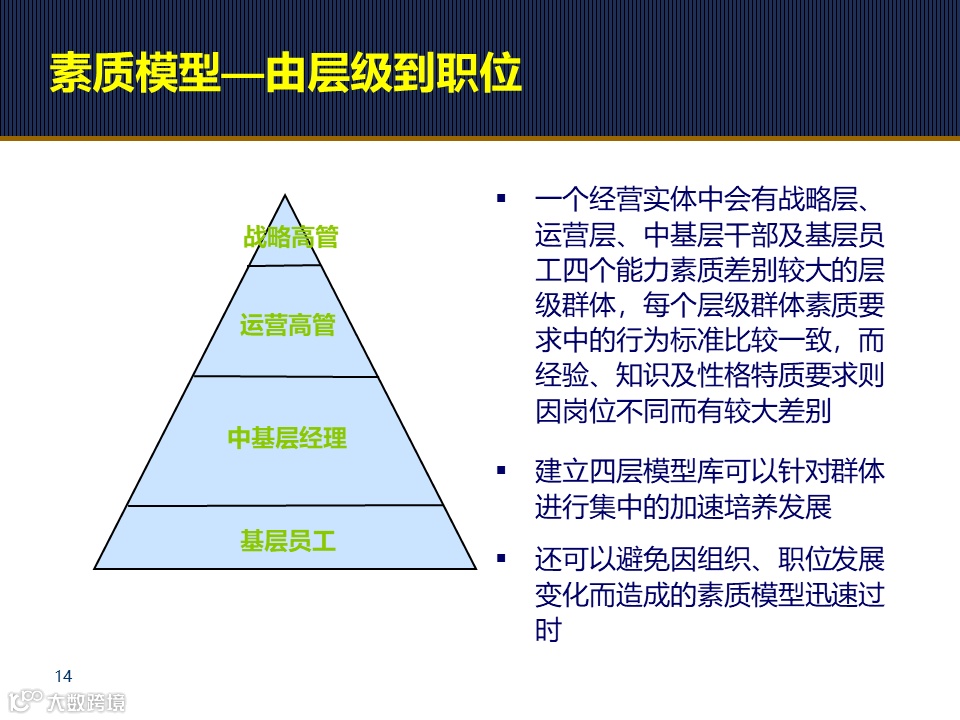 素质模型—由层级到职位

战略高管

运营高管

中基层经理

基层员工

▪ 一个经营实体中会有战略层、运营层、中基层干部及基层员工四个能力素质差别较大的层级群体，每个层级群体素质要求中的行为标准比较一致，而经验、知识及性格特质要求则因岗位不同而有较大差别

▪ 建立四层模型库可以针对群体进行集中的加速培养发展

▪ 还可以避免因组织、职位发展变化而造成的素质模型迅速过时

14

大数跨境